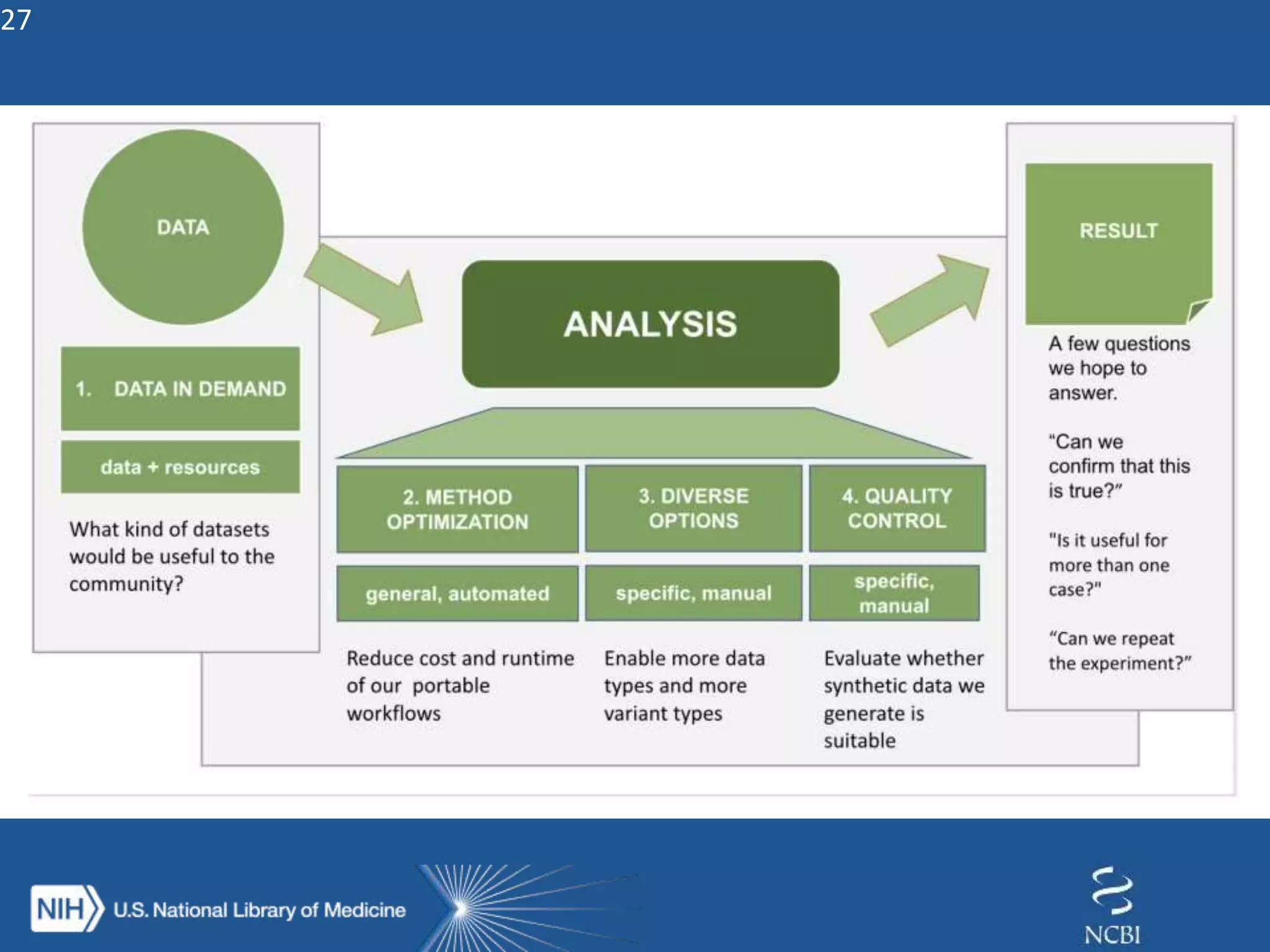 27

DATA

1. DATA IN DEMAND

data + resources

What kind of datasets would be useful to the community?

ANALYSIS

2. METHOD OPTIMIZATION

general, automated

Reduce cost and runtime of our portable workflows

3. DIVERSE OPTIONS

specific, manual

Enable more data types and more variant types

4. QUALITY CONTROL

specific, manual

Evaluate whether synthetic data we generate is suitable

RESULT

A few questions we hope to answer.

"Can we confirm that this is true?"

"Is it useful for more than one case?"

"Can we repeat the experiment?"

NIH U.S. National Library of Medicine

NCBI